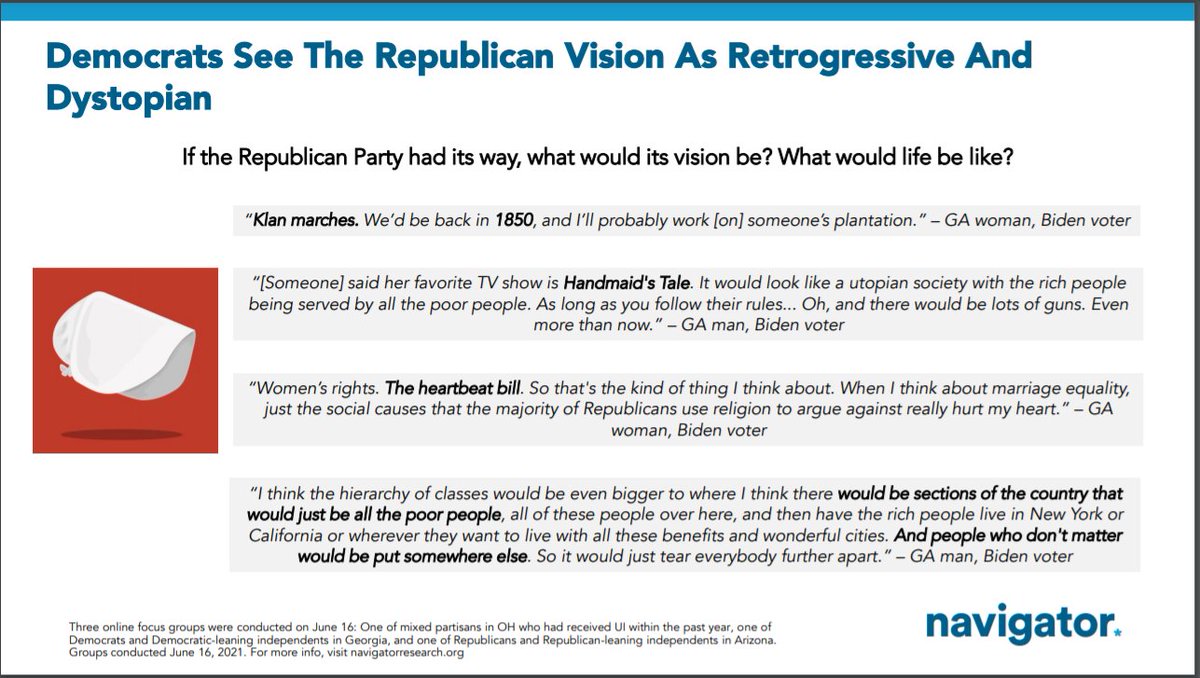 Democrats See The Republican Vision As Retrogressive And Dystopian

If the Republican Party had its way, what would its vision be? What would life be like?

"Klan marches. We'd be back in 1850, and I'll probably work [on] someone's plantation." – GA woman, Biden voter

"[Someone] said her favorite TV show is Handmaid's Tale. It would look like a utopian society with the rich people being served by all the poor people. As long as you follow their rules... Oh, and there would be lots of guns. Even more than now." – GA man, Biden voter

"Women's rights. The heartbeat bill. So that's the kind of thing I think about. When I think about marriage equality, just the social causes that the majority of Republicans use religion to argue against really hurt my heart." – GA woman, Biden voter

"I think the hierarchy of classes would be even bigger to where I think there would be sections of the country that would just be all the poor people, all of these people over here, and then have the rich people live in New York or California or wherever they want to live with all these benefits and wonderful cities. And people who don't matter would be put somewhere else. So it would just tear everybody further apart." – GA man, Biden voter

Three online focus groups were conducted on June 16: One of mixed partisans in OH who had received UI within the past year, one of Democrats and Democratic-leaning independents in Georgia, and one of Republicans and Republican-leaning independents in Arizona. Groups conducted June 16, 2021. For more info, visit navigatorresearch.org

navigator.